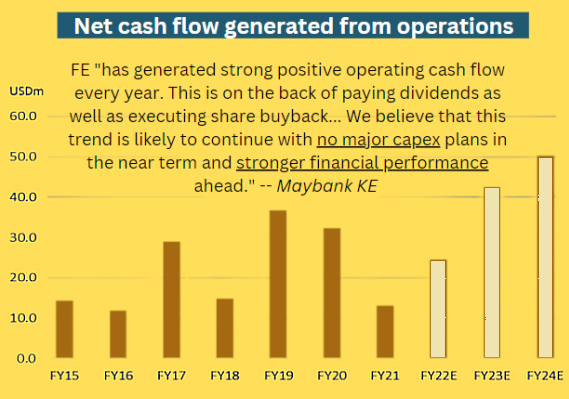 Net cash flow generated from operations

FE "has generated strong positive operating cash flow every year. This is on the back of paying dividends as well as executing share buyback... We believe that this trend is likely to continue with no major capex plans in the near term and stronger financial performance ahead." -- Maybank KE

USDm
60.0
50.0
40.0
30.0
20.0
10.0
0.0

FY15 FY16 FY17 FY18 FY19 FY20 FY21 FY22E FY23E FY24E